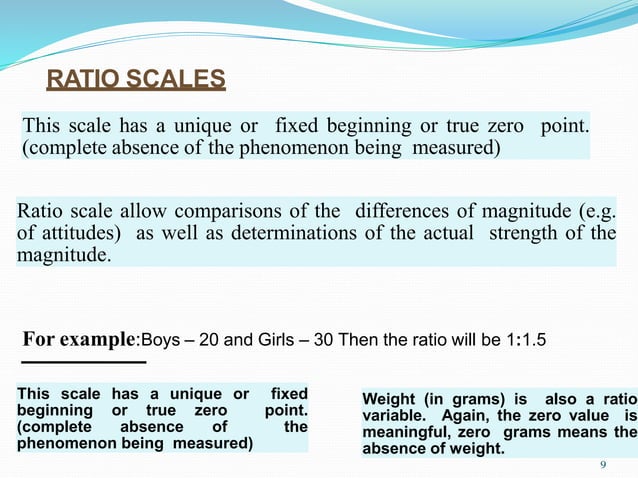 RATIO SCALES

This scale has a unique or fixed beginning or true zero point. (complete absence of the phenomenon being measured)

Ratio scale allow comparisons of the differences of magnitude (e.g. of attitudes) as well as determinations of the actual strength of the magnitude.

For example:Boys – 20 and Girls – 30 Then the ratio will be 1:1.5

This scale has a unique or fixed beginning or true zero point. (complete absence of the phenomenon being measured)

Weight (in grams) is also a ratio variable. Again, the zero value is meaningful, zero grams means the absence of weight.

9